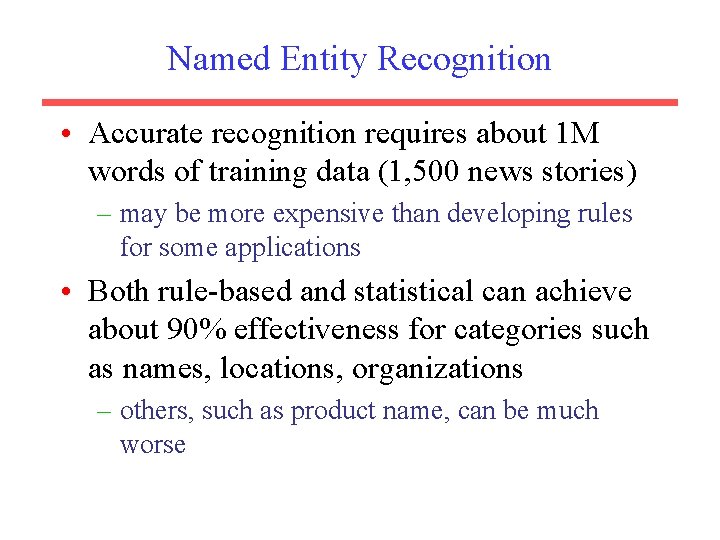 Named Entity Recognition

• Accurate recognition requires about 1M words of training data (1,500 news stories)

– may be more expensive than developing rules for some applications

• Both rule-based and statistical can achieve about 90% effectiveness for categories such as names, locations, organizations

– others, such as product name, can be much worse